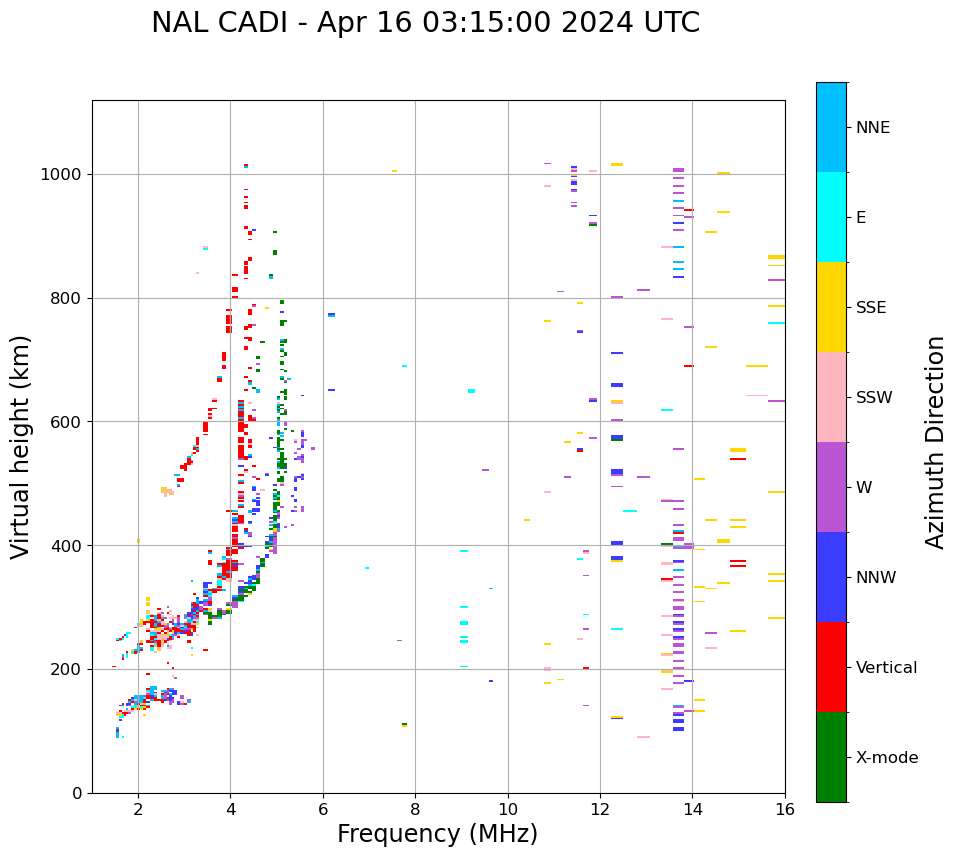 NAL CADI - Apr 16 03:15:00 2024 UTC

Virtual height (km)

1000
800
600
400
200
0

2
4
6
8
10
12
14
16

Frequency (MHz)

NNE
E
SSE
SSW
W
NNW
Vertical
X-mode

Azimuth Direction